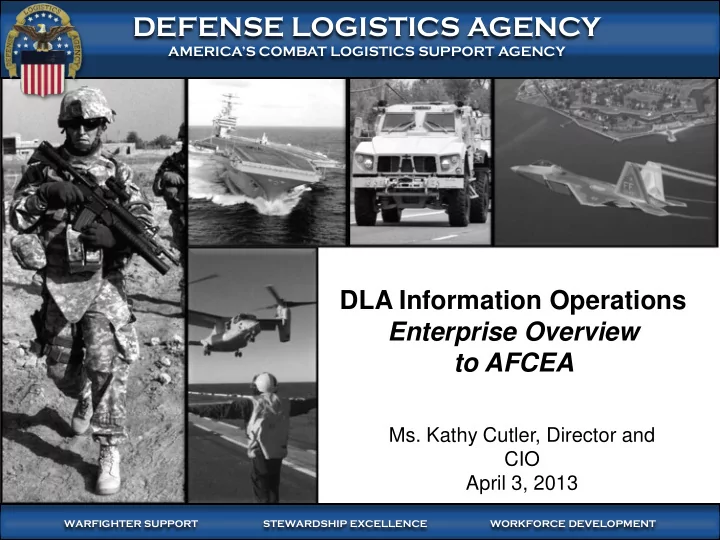 DEFENSE LOGISTICS AGENCY
AMERICA'S COMBAT LOGISTICS SUPPORT AGENCY

DLA Information Operations
Enterprise Overview
to AFCEA

Ms. Kathy Cutler, Director and CIO
April 3, 2013

WARFIGHTER SUPPORT STEWARDSHIP EXCELLENCE WORKFORCE DEVELOPMENT